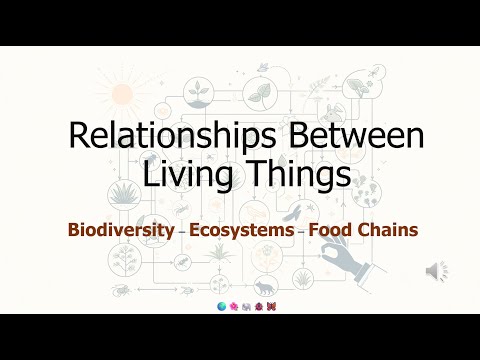 Relationships Between Living Things

Biodiversity – Ecosystems – Food Chains